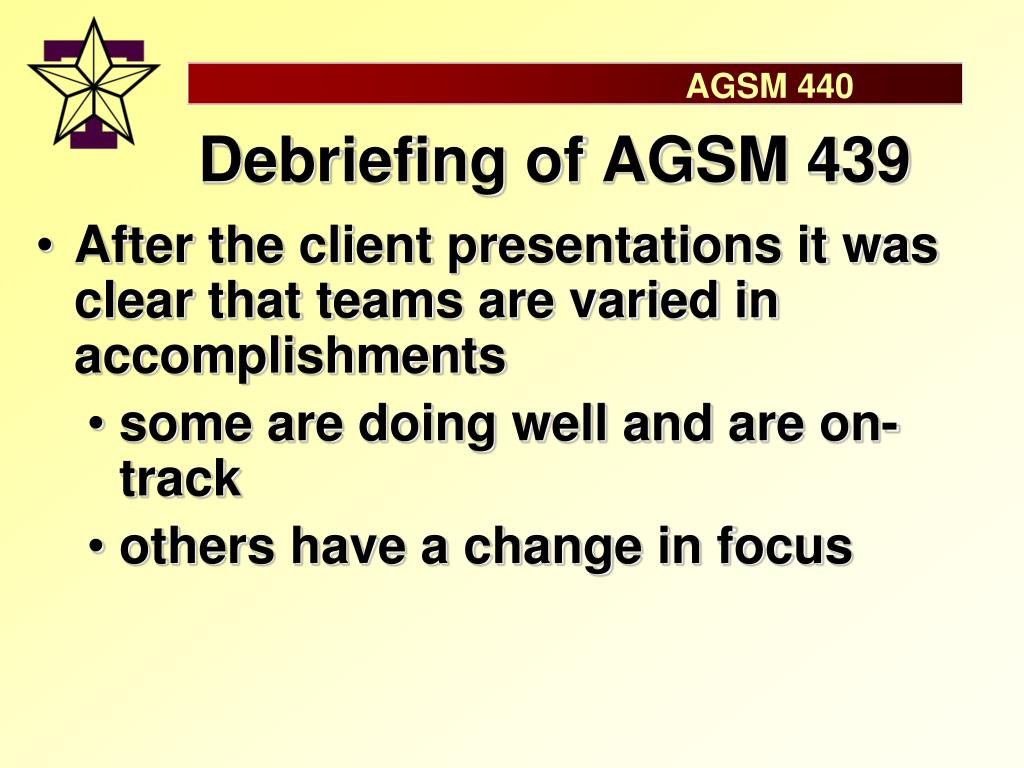 AGSM 440

Debriefing of AGSM 439

• After the client presentations it was clear that teams are varied in accomplishments
• some are doing well and are on-track
• others have a change in focus